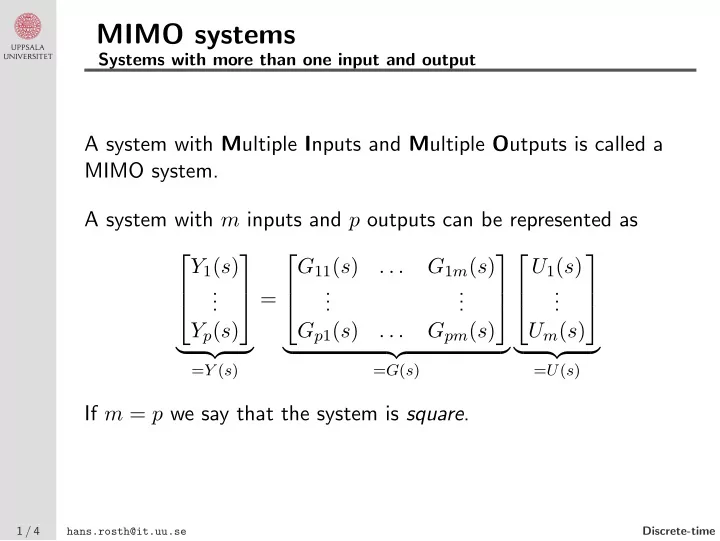 UPPSALA UNIVERSITET

MIMO systems
Systems with more than one input and output

A system with Multiple Inputs and Multiple Outputs is called a MIMO system.

A system with $m$ inputs and $p$ outputs can be represented as

$$\underbrace{\begin{bmatrix} Y_1(s) \\ \vdots \\ Y_p(s) \end{bmatrix}}_{=Y(s)} = \underbrace{\begin{bmatrix} G_{11}(s) & \dots & G_{1m}(s) \\ \vdots & & \vdots \\ G_{p1}(s) & \dots & G_{pm}(s) \end{bmatrix}}_{=G(s)} \underbrace{\begin{bmatrix} U_1(s) \\ \vdots \\ U_m(s) \end{bmatrix}}_{=U(s)}$$

If $m = p$ we say that the system is square.

1 / 4 hans.rosth@it.uu.se Discrete-time